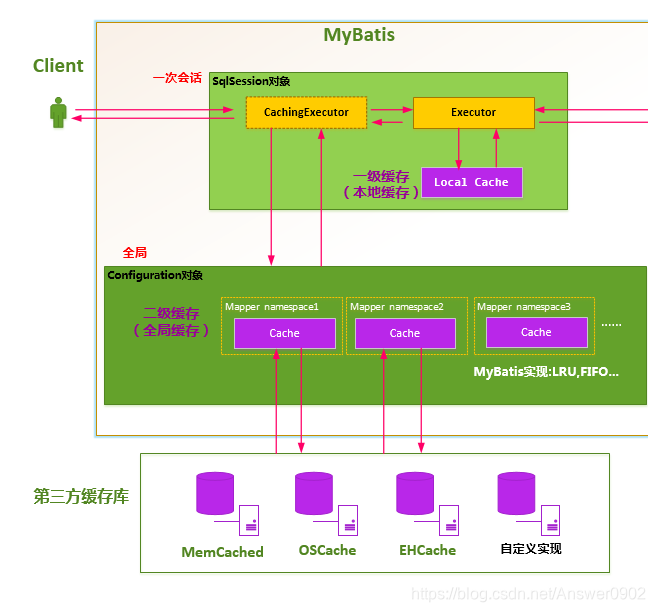 MyBatis

Client

一次会话

SqlSession对象

CachingExecutor

Executor

一级缓存
（本地缓存）

Local Cache

全局

Configuration对象

二级缓存
（全局缓存）

Mapper namespace1

Cache

Mapper namespace2

Cache

Mapper namespace3

Cache

......

MyBatis实现:LRU,FIFO...

第三方缓存库

MemCached

OSCache

EHCache

自定义实现

https://blog.csdn.net/Answer0902